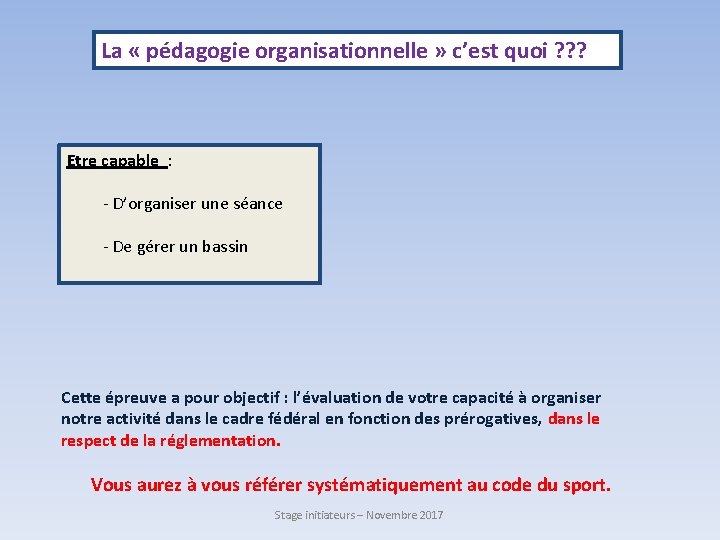 La « pédagogie organisationnelle » c'est quoi ???

Etre capable :

- D'organiser une séance

- De gérer un bassin

Cette épreuve a pour objectif : l'évaluation de votre capacité à organiser notre activité dans le cadre fédéral en fonction des prérogatives, dans le respect de la réglementation.

Vous aurez à vous référer systématiquement au code du sport.

Stage initiateurs – Novembre 2017